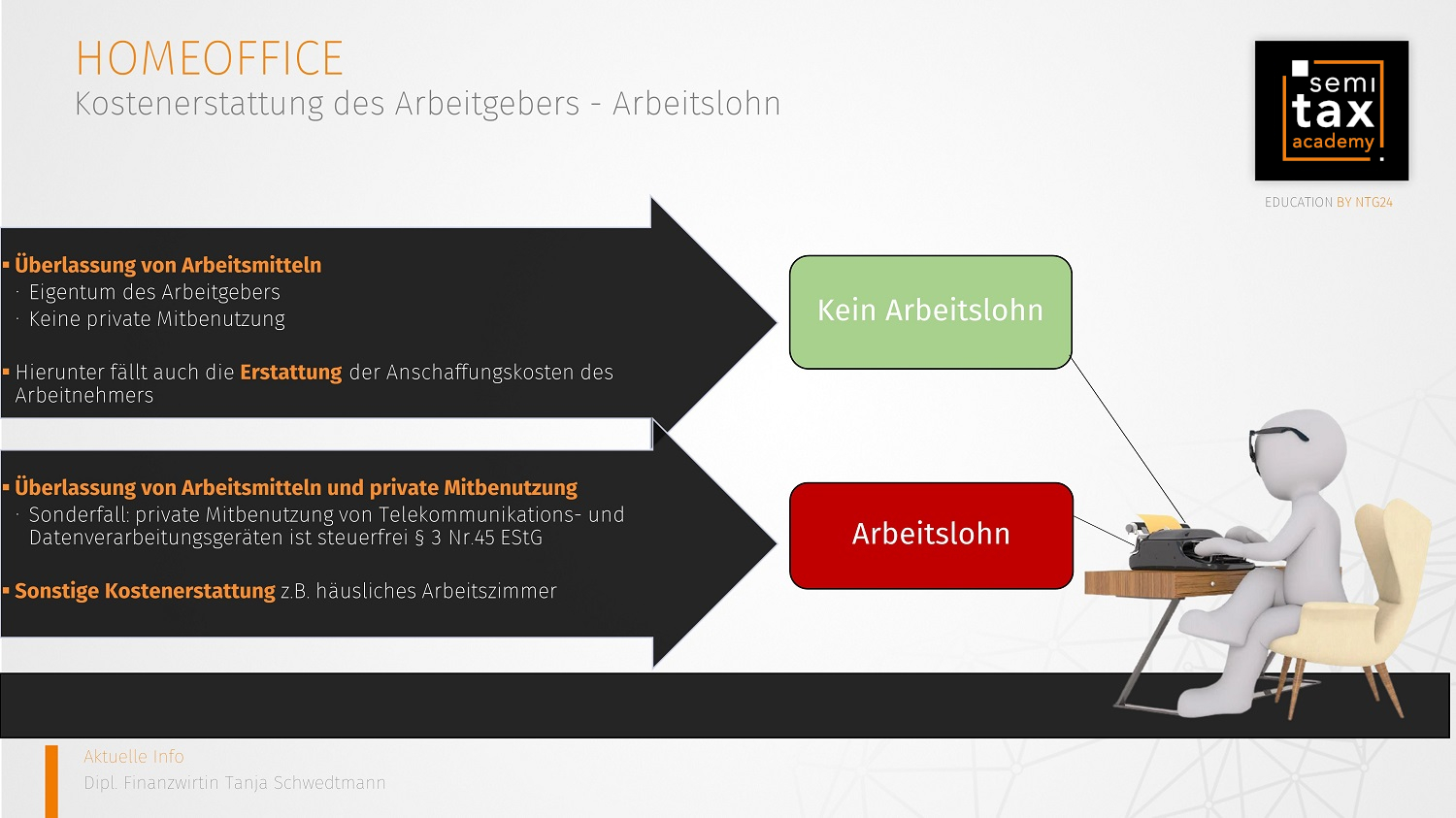 HOMEOFFICE
Kostenerstattung des Arbeitgebers - Arbeitslohn

semi
tax
academy

EDUCATION BY NTG24

▪ Überlassung von Arbeitsmitteln
· Eigentum des Arbeitgebers
· Keine private Mitbenutzung

▪ Hierunter fällt auch die Erstattung der Anschaffungskosten des Arbeitnehmers

Kein Arbeitslohn

▪ Überlassung von Arbeitsmitteln und private Mitbenutzung
· Sonderfall: private Mitbenutzung von Telekommunikations- und Datenverarbeitungsgeräten ist steuerfrei § 3 Nr.45 EStG

▪ Sonstige Kostenerstattung z.B. häusliches Arbeitszimmer

Arbeitslohn

Aktuelle Info
Dipl. Finanzwirtin Tanja Schwedtmann